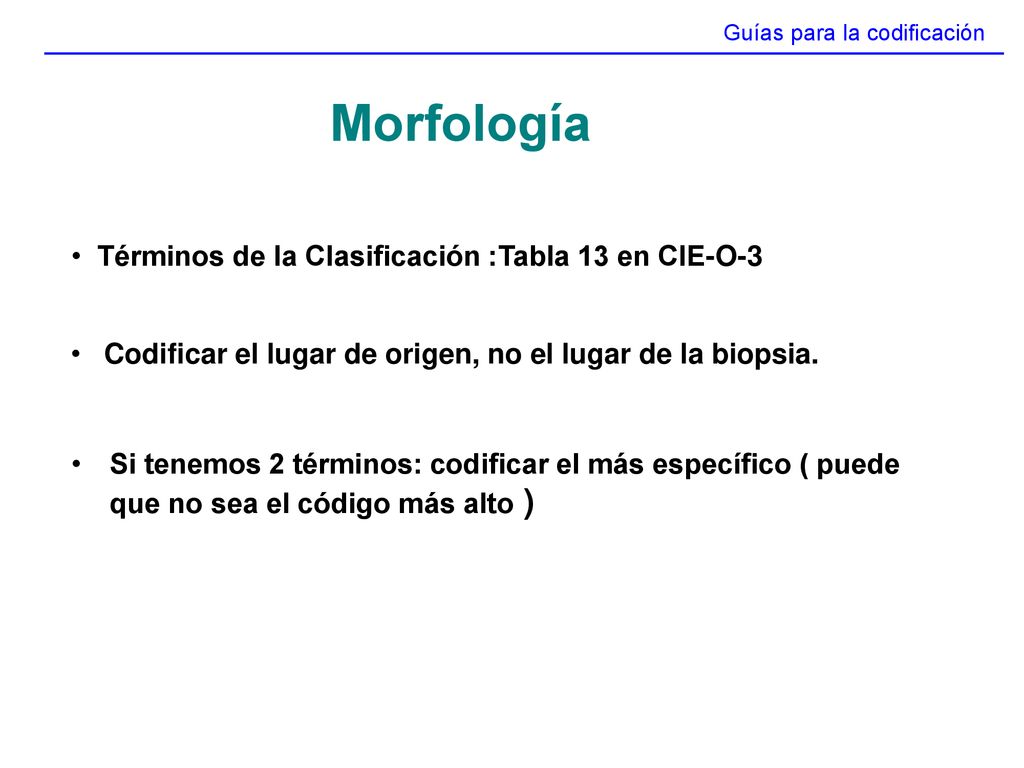 Guías para la codificación

Morfología

• Términos de la Clasificación :Tabla 13 en CIE-O-3

• Codificar el lugar de origen, no el lugar de la biopsia.

• Si tenemos 2 términos: codificar el más específico ( puede que no sea el código más alto )